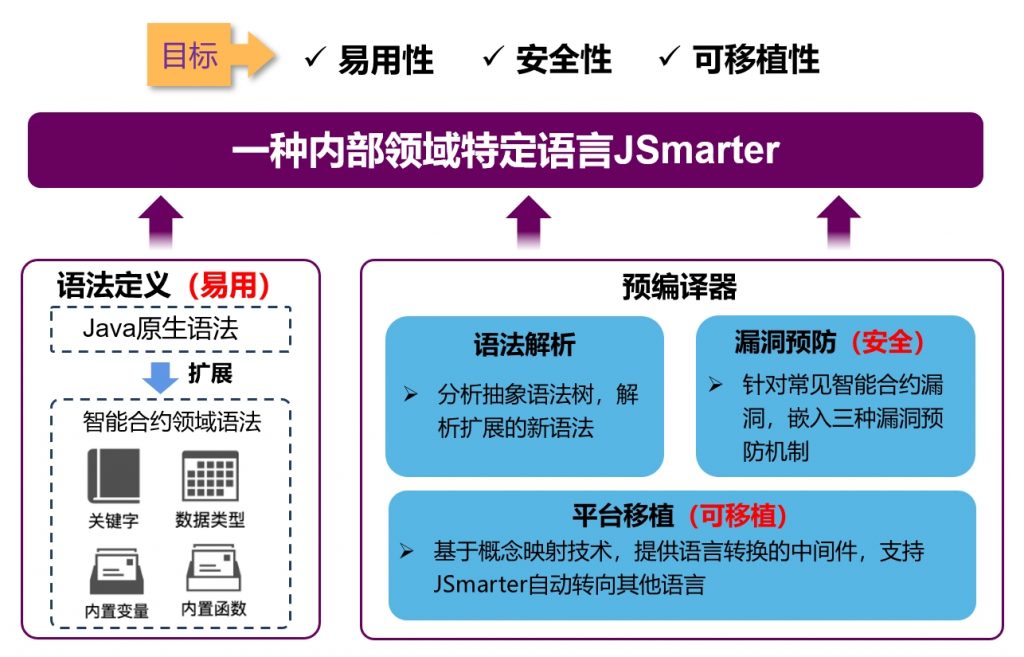 目标

✓ 易用性 ✓ 安全性 ✓ 可移植性

一种内部领域特定语言JSmarter

语法定义（易用）

Java原生语法

扩展

智能合约领域语法

关键字

数据类型

内置变量

内置函数

预编译器

语法解析

➢ 分析抽象语法树，解析扩展的新语法

漏洞预防（安全）

➢ 针对常见智能合约漏洞，嵌入三种漏洞预防机制

平台移植（可移植）

➢ 基于概念映射技术，提供语言转换的中间件，支持JSmarter自动转向其他语言